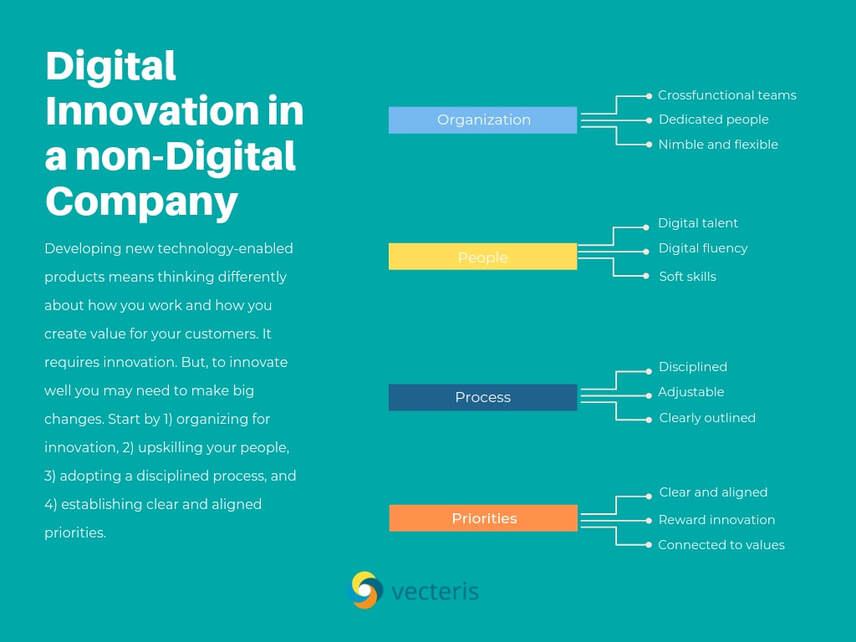 Digital Innovation in a non-Digital Company

Developing new technology-enabled products means thinking differently about how you work and how you create value for your customers. It requires innovation. But, to innovate well you may need to make big changes. Start by 1) organizing for innovation, 2) upskilling your people, 3) adopting a disciplined process, and 4) establishing clear and aligned priorities.

Organization
Crossfunctional teams
Dedicated people
Nimble and flexible

People
Digital talent
Digital fluency
Soft skills

Process
Disciplined
Adjustable
Clearly outlined

Priorities
Clear and aligned
Reward innovation
Connected to values

vecteris